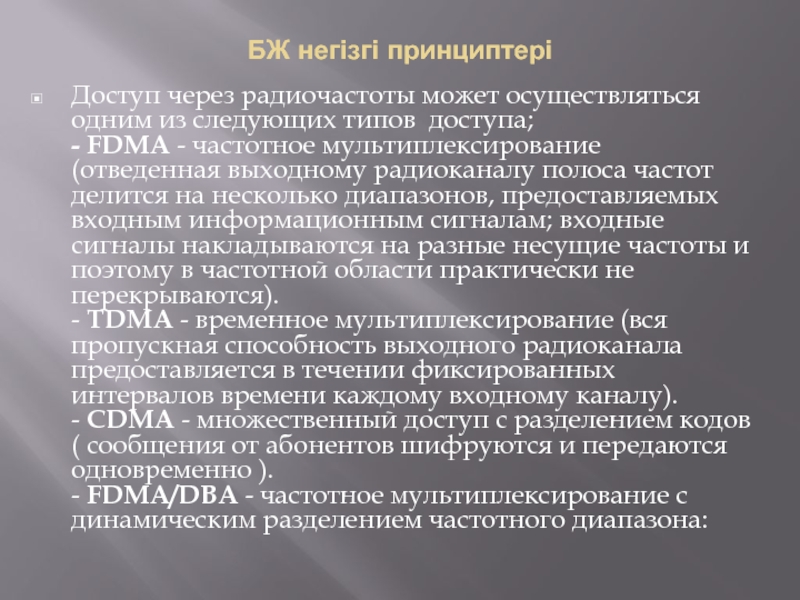 БЖ негізгі принциптері

Доступ через радиочастоты может осуществляться одним из следующих типов доступа;
- FDMA - частотное мультиплексирование (отведенная выходному радиоканалу полоса частот делится на несколько диапазонов, предоставляемых входным информационным сигналам; входные сигналы накладываются на разные несущие частоты и поэтому в частотной области практически не перекрываются).
- TDMA - временное мультиплексирование (вся пропускная способность выходного радиоканала предоставляется в течении фиксированных интервалов времени каждому входному каналу).
- CDMA - множественный доступ с разделением кодов ( сообщения от абонентов шифруются и передаются одновременно ).
- FDMA/DBA - частотное мультиплексирование с динамическим разделением частотного диапазона: